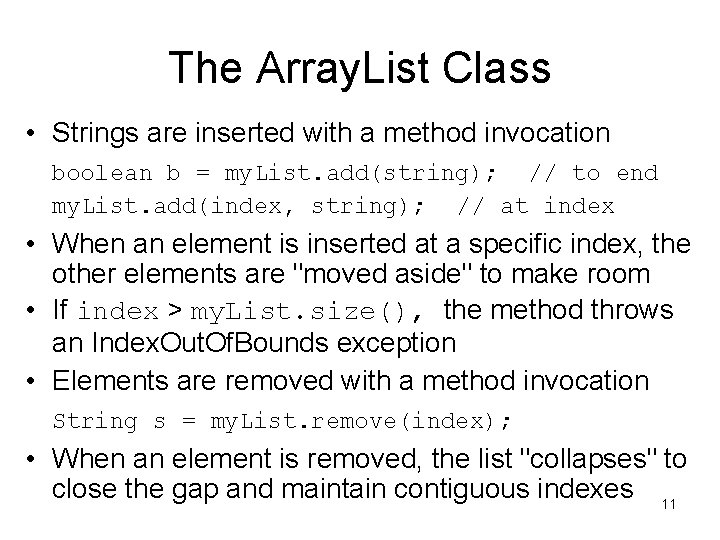 The ArrayList Class

• Strings are inserted with a method invocation

boolean b = myList.add(string);  // to end
myList.add(index, string);  // at index

• When an element is inserted at a specific index, the other elements are "moved aside" to make room

• If index > myList.size(), the method throws an IndexOutOfBounds exception

• Elements are removed with a method invocation

String s = myList.remove(index);

• When an element is removed, the list "collapses" to close the gap and maintain contiguous indexes

11